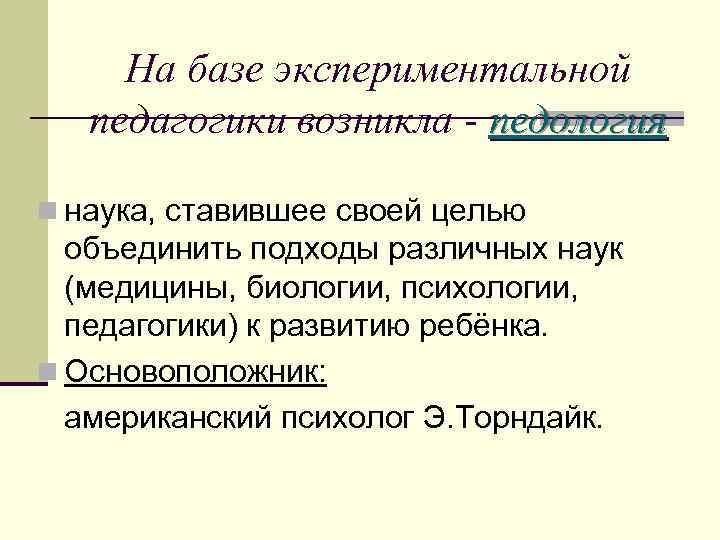 На базе экспериментальной педагогики возникла - педология

наука, ставившее своей целью объединить подходы различных наук (медицины, биологии, психологии, педагогики) к развитию ребёнка.

Основоположник:

американский психолог Э.Торндайк.